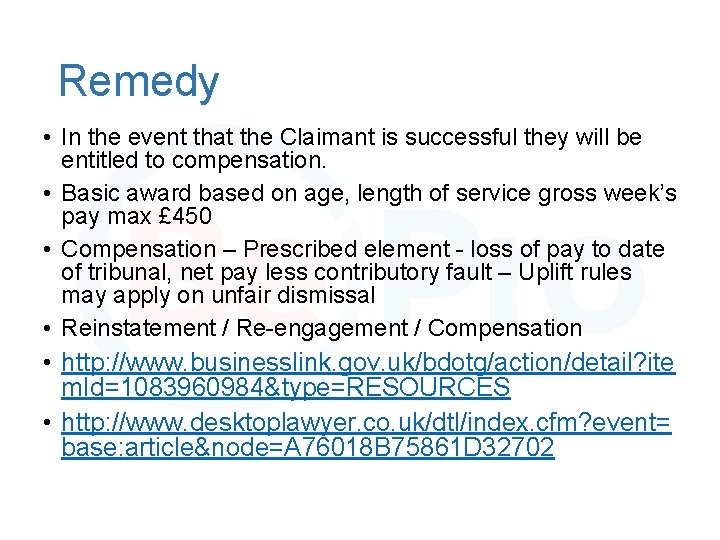 Remedy

• In the event that the Claimant is successful they will be entitled to compensation.
• Basic award based on age, length of service gross week's pay max £450
• Compensation – Prescribed element - loss of pay to date of tribunal, net pay less contributory fault – Uplift rules may apply on unfair dismissal
• Reinstatement / Re-engagement / Compensation
• http://www.businesslink.gov.uk/bdotg/action/detail?itemId=1083960984&type=RESOURCES
• http://www.desktoplawyer.co.uk/dtl/index.cfm?event=base:article&node=A76018B75861D32702